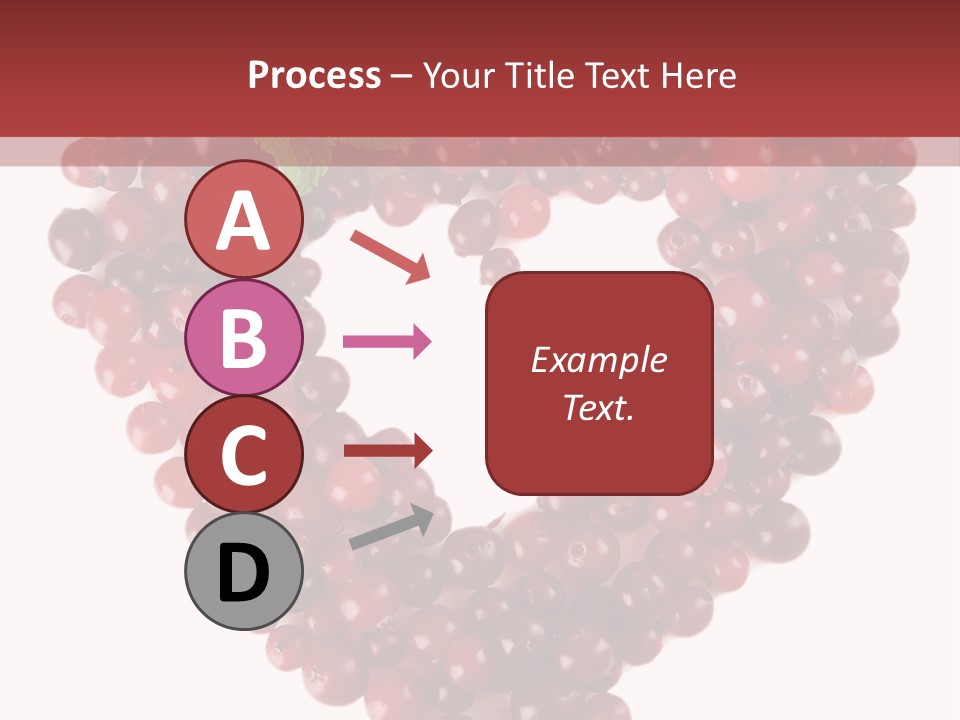 Process – Your Title Text Here

A

B

C

D

Example Text.